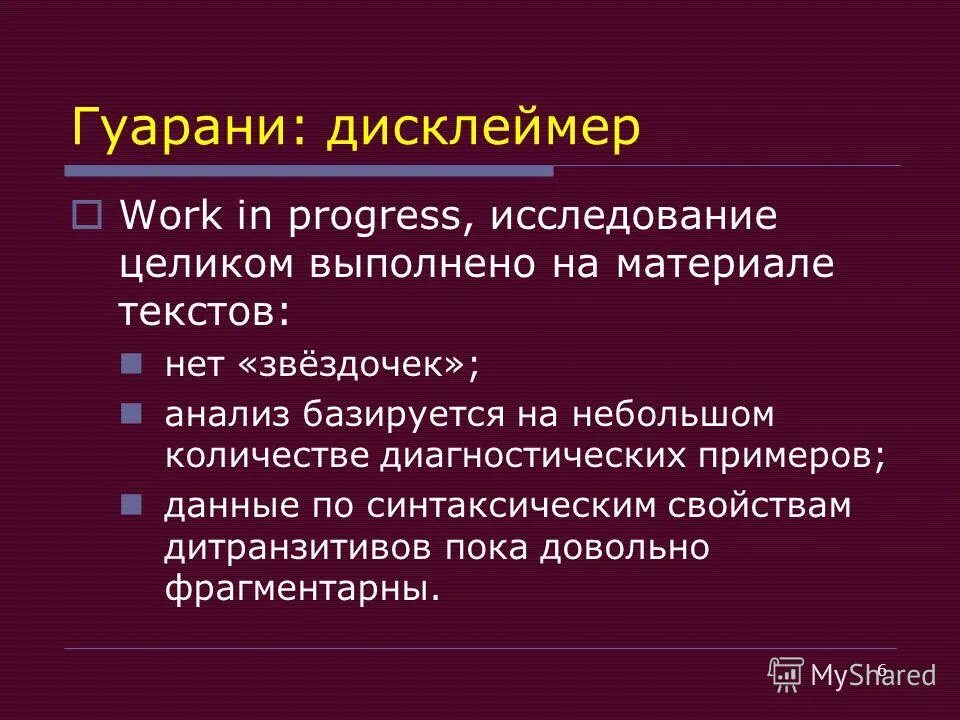 Гуарани: дисклеймер

Work in progress, исследование целиком выполнено на материале текстов:

нет «звёздочек»;

анализ базируется на небольшом количестве диагностических примеров;

данные по синтаксическим свойствам дитранзитивов пока довольно фрагментарны.

6

MyShared